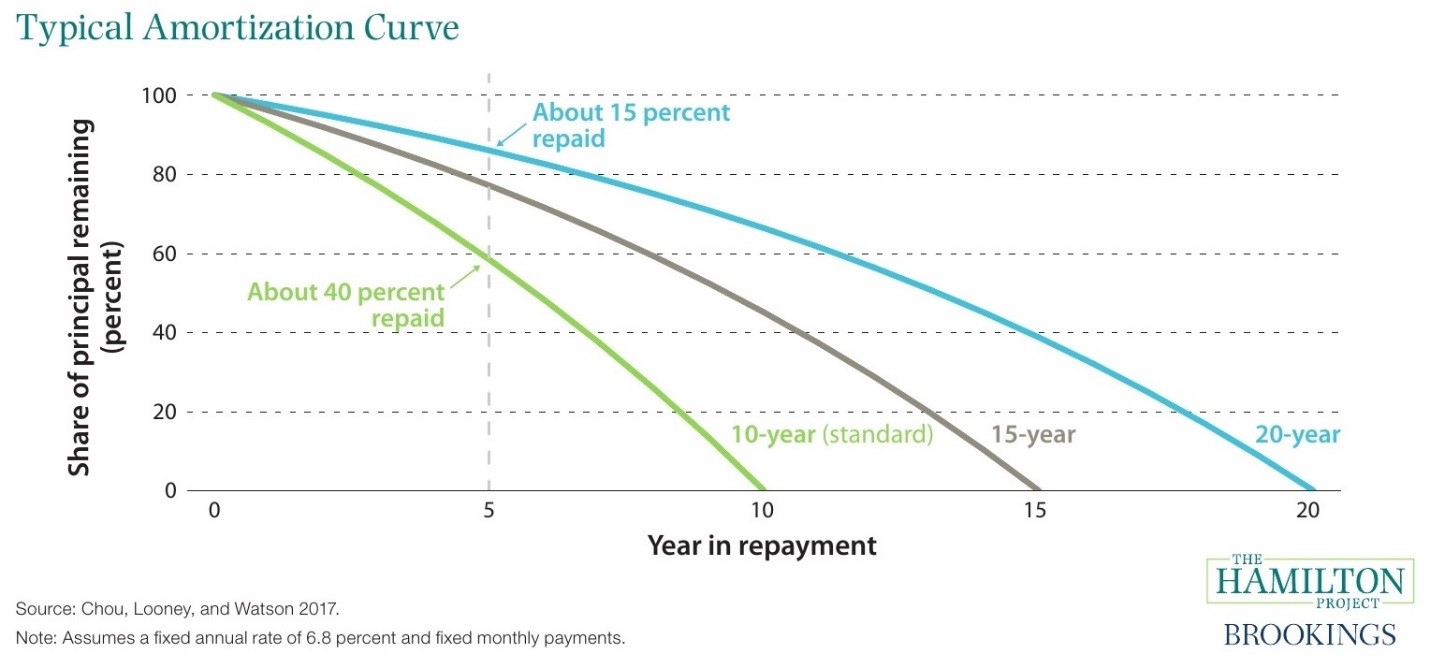 Typical Amortization Curve

Share of principal remaining (percent)

100
80
60
40
20
0

About 15 percent repaid

About 40 percent repaid

10-year (standard)
15-year
20-year

0
5
10
15
20

Year in repayment

Source: Chou, Looney, and Watson 2017.
Note: Assumes a fixed annual rate of 6.8 percent and fixed monthly payments.

THE
HAMILTON
PROJECT
BROOKINGS